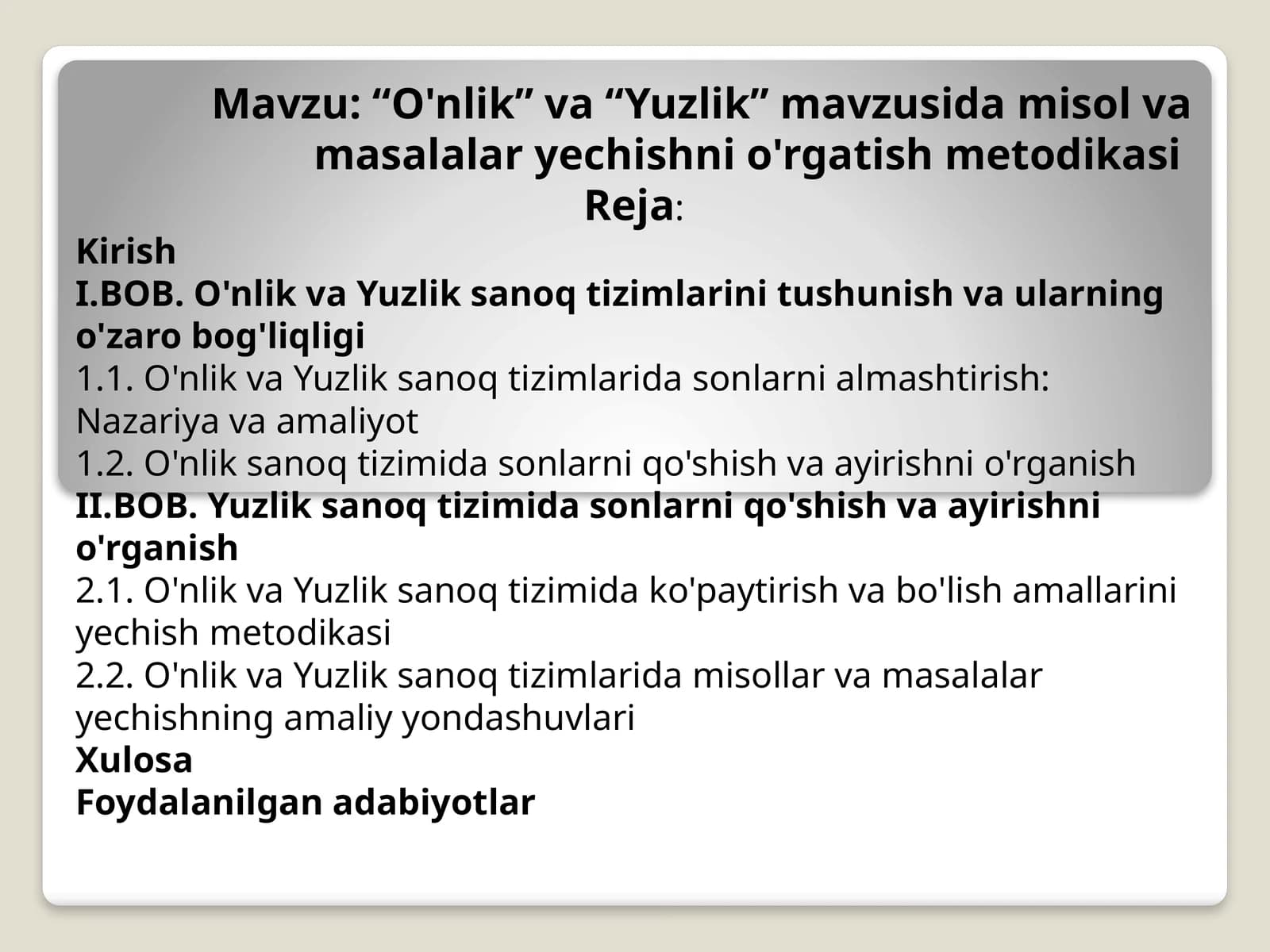 Mavzu: “O'nlik” va “Yuzlik” mavzusida misol va masalalar yechishni o'rgatish metodikasi
Reja:
Kirish
I.BOB. O'nlik va Yuzlik sanoq tizimlarini tushunish va ularning o'zaro bog'liqligi
1.1. O'nlik va Yuzlik sanoq tizimlarida sonlarni almashtirish: Nazariya va amaliyot
1.2. O'nlik sanoq tizimida sonlarni qo'shish va ayirishni o'rganish
II.BOB. Yuzlik sanoq tizimida sonlarni qo'shish va ayirishni o'rganish
2.1. O'nlik va Yuzlik sanoq tizimida ko'paytirish va bo'lish amallarini yechish metodikasi
2.2. O'nlik va Yuzlik sanoq tizimlarida misollar va masalalar yechishning amaliy yondashuvlari
Xulosa
Foydalanilgan adabiyotlar